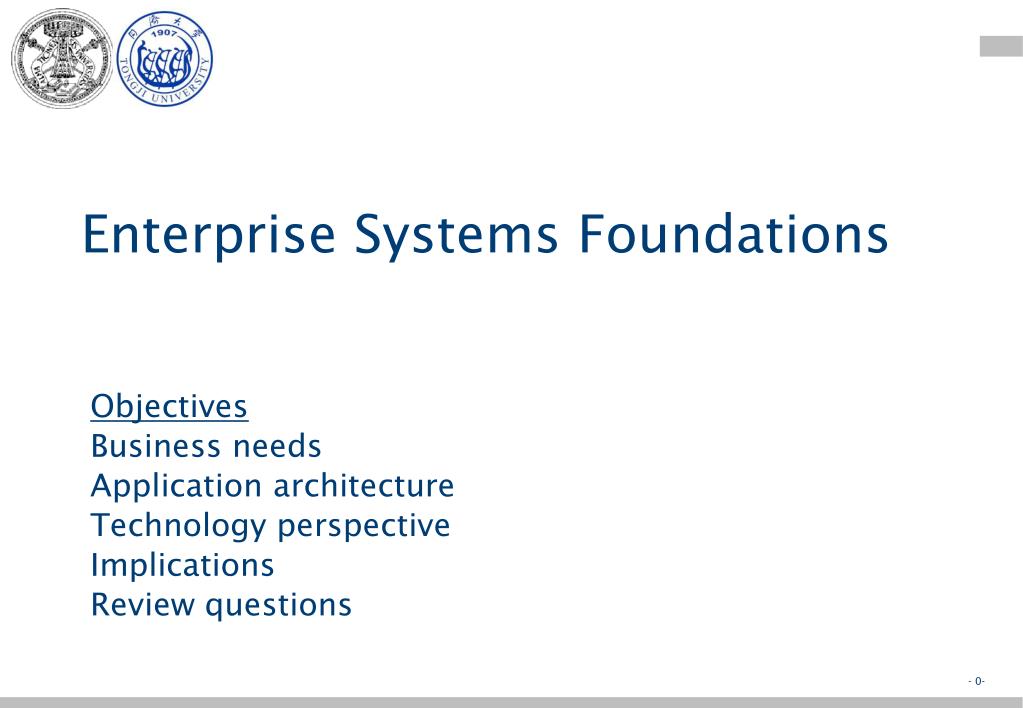 1907
TONGJI UNIVERSITY

Enterprise Systems Foundations

Objectives
Business needs
Application architecture
Technology perspective
Implications
Review questions

- 0-